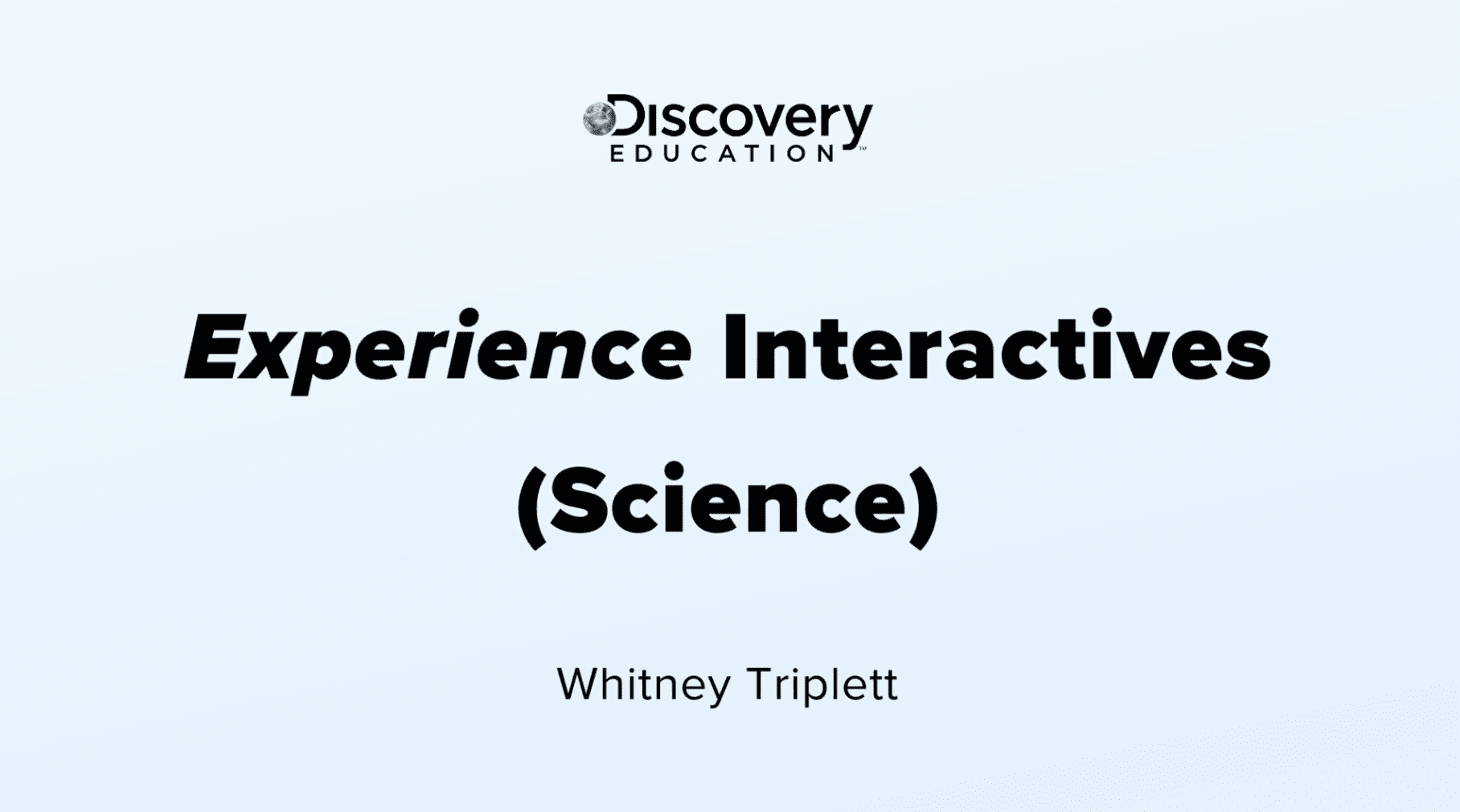 Discovery
EDUCATION™

Experience Interactives (Science)

Whitney Triplett